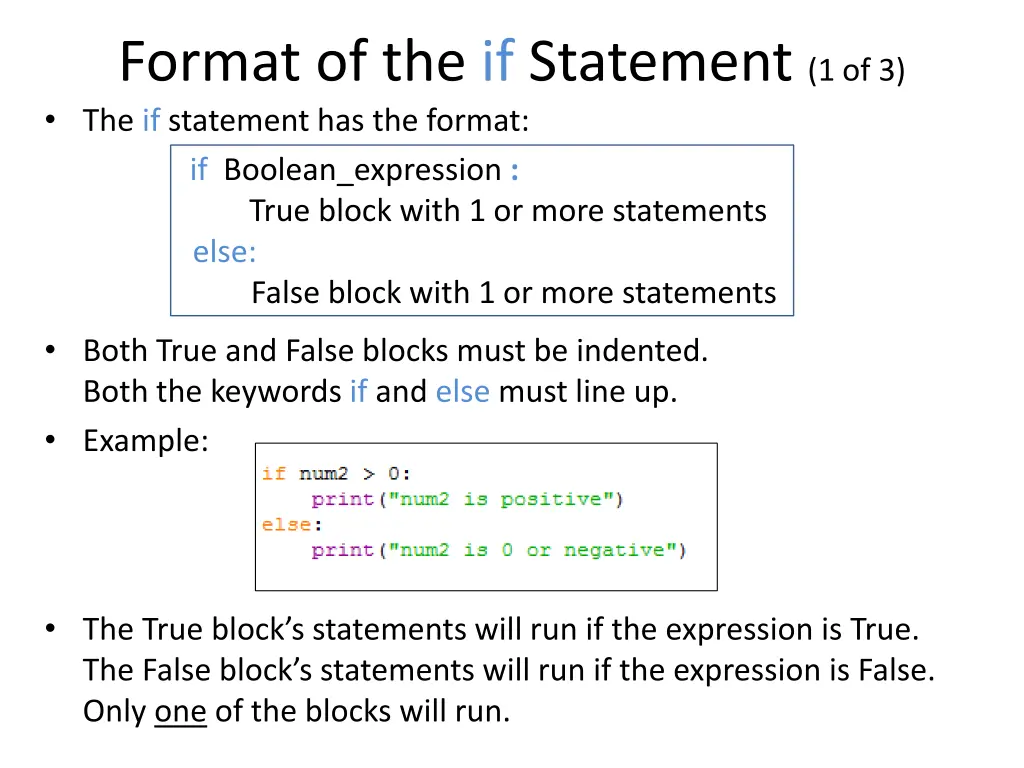 Format of the if Statement (1 of 3)

• The if statement has the format:

if Boolean_expression :
    True block with 1 or more statements
else:
    False block with 1 or more statements

• Both True and False blocks must be indented. Both the keywords if and else must line up.
• Example:

if num2 > 0:
    print("num2 is positive")
else:
    print("num2 is 0 or negative")

• The True block's statements will run if the expression is True. The False block's statements will run if the expression is False. Only one of the blocks will run.